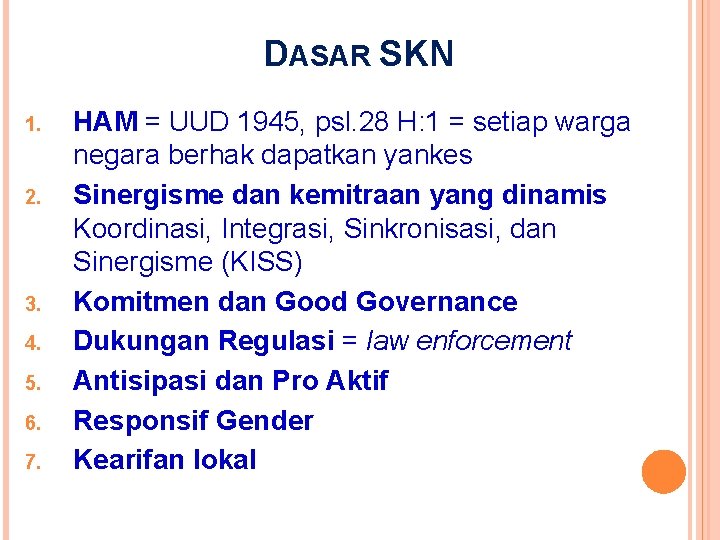 DASAR SKN

1. HAM = UUD 1945, psl.28 H:1 = setiap warga negara berhak dapatkan yankes
2. Sinergisme dan kemitraan yang dinamis Koordinasi, Integrasi, Sinkronisasi, dan Sinergisme (KISS)
3. Komitmen dan Good Governance
4. Dukungan Regulasi = law enforcement
5. Antisipasi dan Pro Aktif
6. Responsif Gender
7. Kearifan lokal